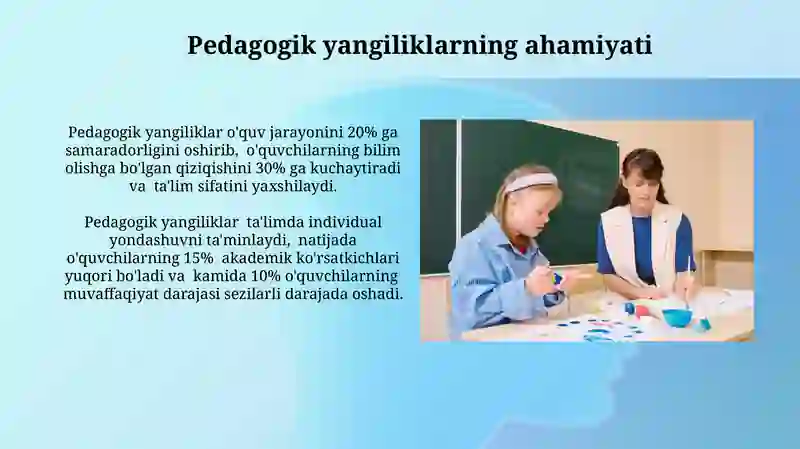 Pedagogik yangiliklarning ahamiyati

Pedagogik yangiliklar o'quv jarayonini 20% ga samaradorligini oshirib, o'quvchilarning bilim olishga bo'lgan qiziqishini 30% ga kuchaytiradi va ta'lim sifatini yaxshilaydi.

Pedagogik yangiliklar ta'limda individual yondashuvni ta'minlaydi, natijada o'quvchilarning 15% akademik ko'rsatkichlari yuqori bo'ladi va kamida 10% o'quvchilarning muvaffaqiyat darajasi sezilarli darajada oshadi.